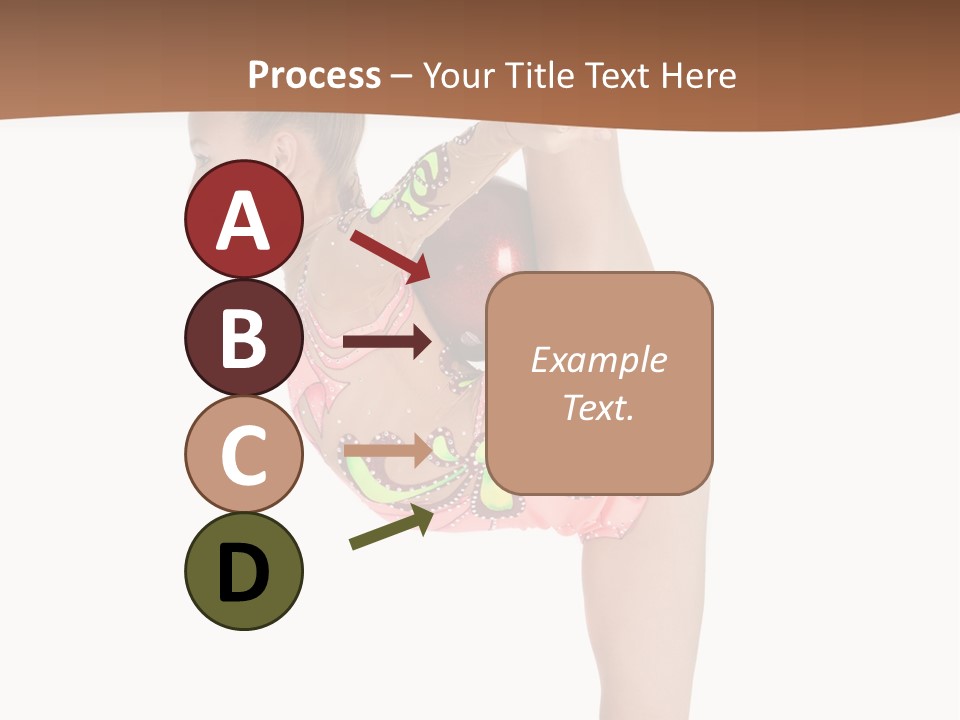 Process – Your Title Text Here

A

B

C

D

Example Text.